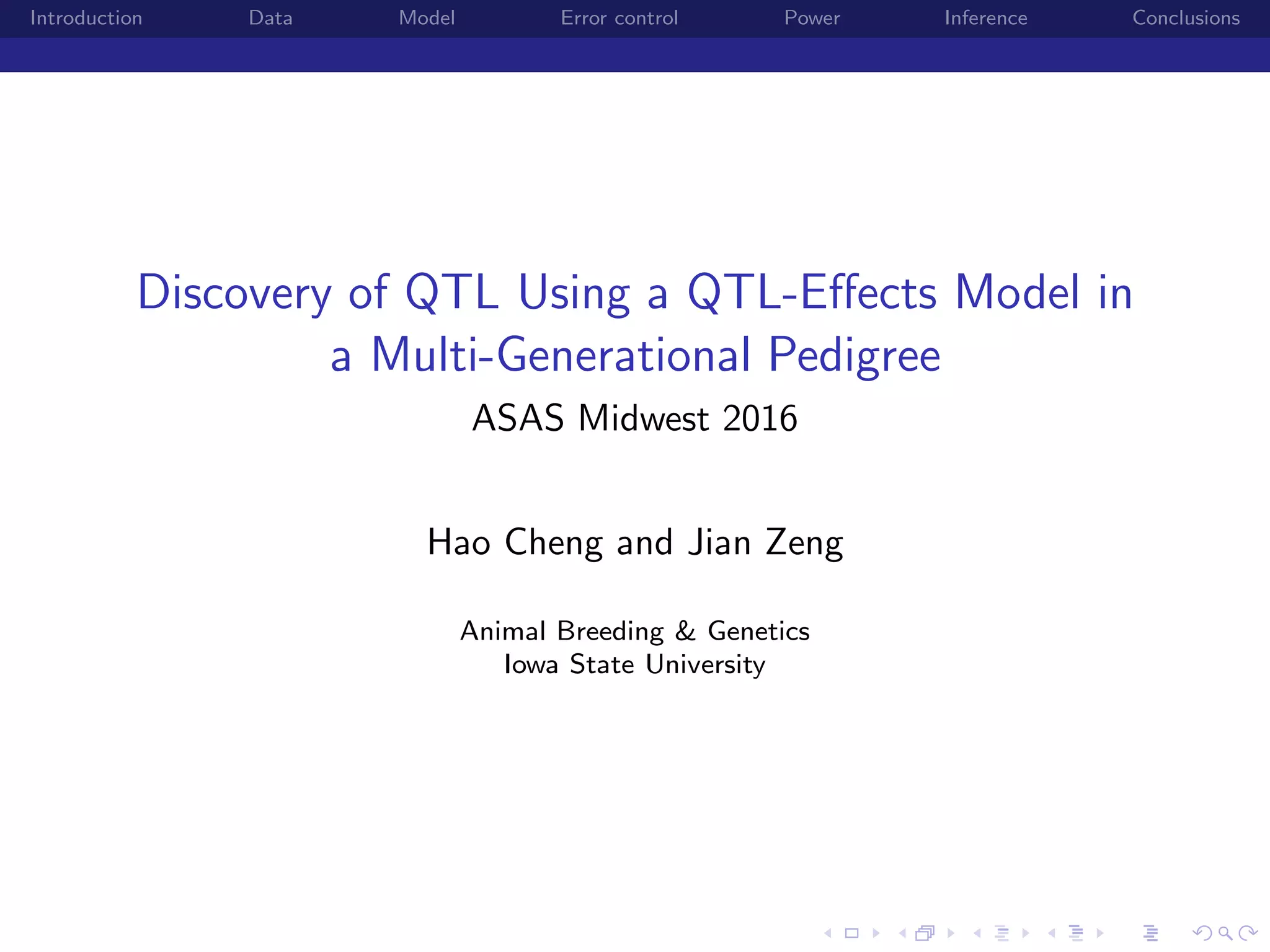 Introduction Data Model Error control Power Inference Conclusions

Discovery of QTL Using a QTL-Effects Model in a Multi-Generational Pedigree

ASAS Midwest 2016

Hao Cheng and Jian Zeng

Animal Breeding & Genetics
Iowa State University